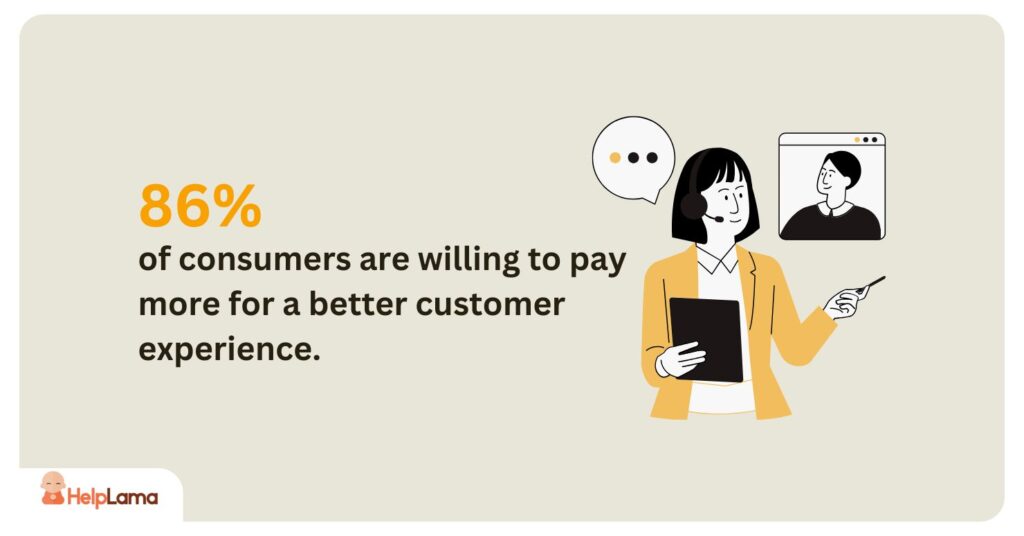 86%
of consumers are willing to pay more for a better customer experience.

HelpLama